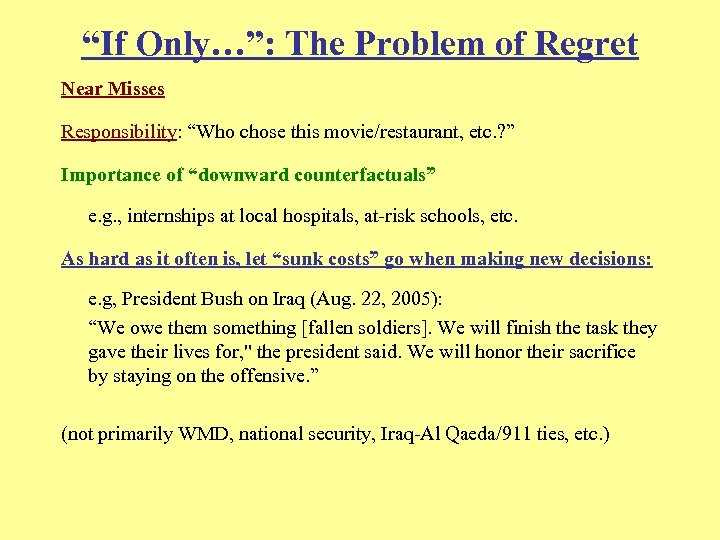 “If Only…”: The Problem of Regret

Near Misses

Responsibility: “Who chose this movie/restaurant, etc.?”

Importance of “downward counterfactuals”

e.g., internships at local hospitals, at-risk schools, etc.

As hard as it often is, let “sunk costs” go when making new decisions:

e.g, President Bush on Iraq (Aug. 22, 2005):

“We owe them something [fallen soldiers]. We will finish the task they gave their lives for," the president said. We will honor their sacrifice by staying on the offensive.”

(not primarily WMD, national security, Iraq-Al Qaeda/911 ties, etc.)